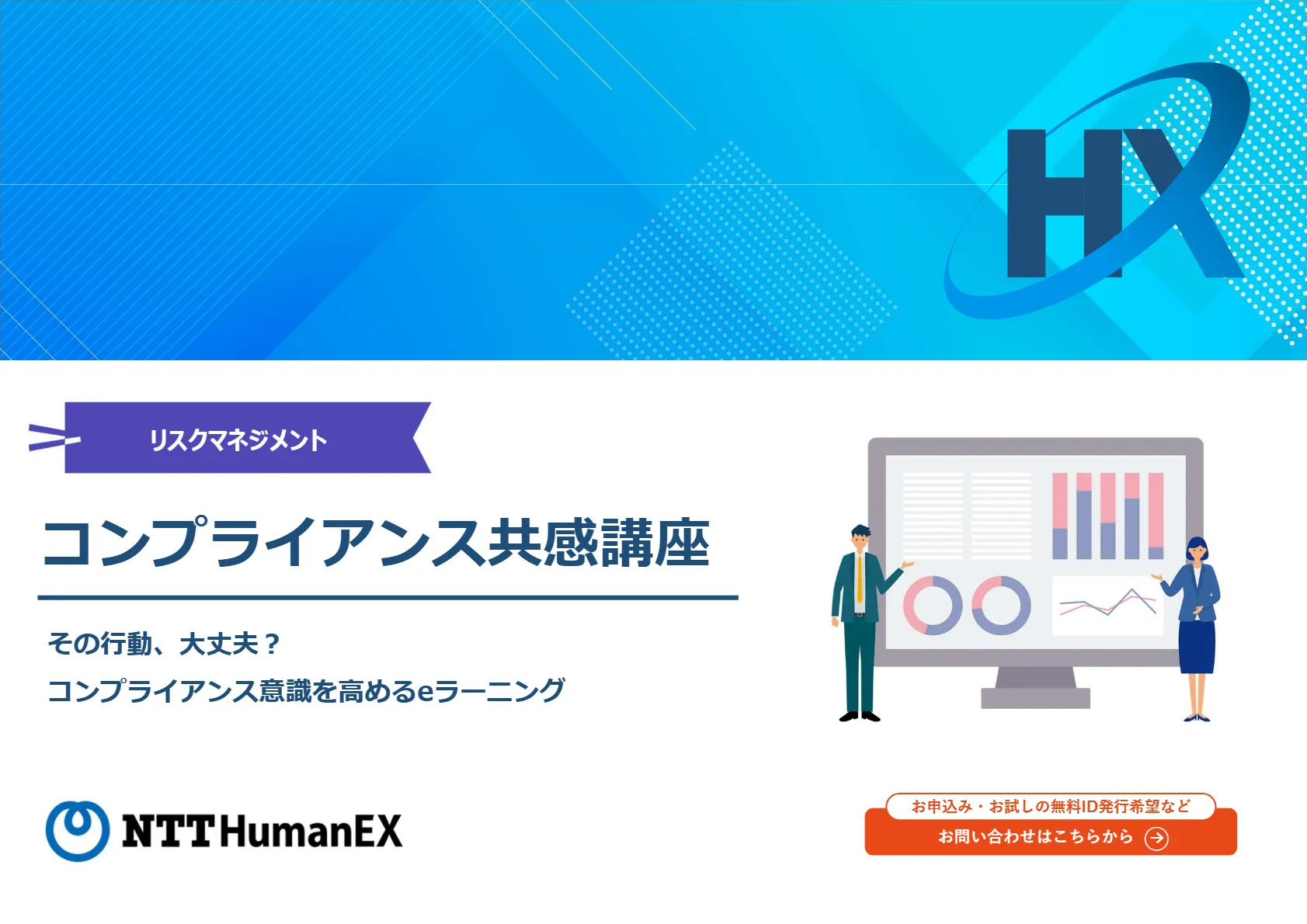 HX

リスクマネジメント

コンプライアンス共感講座

その行動、大丈夫？
コンプライアンス意識を高めるeラーニング

NTT HumanEX

お申込み・お試しの無料ID発行希望など
お問い合わせはこちらから